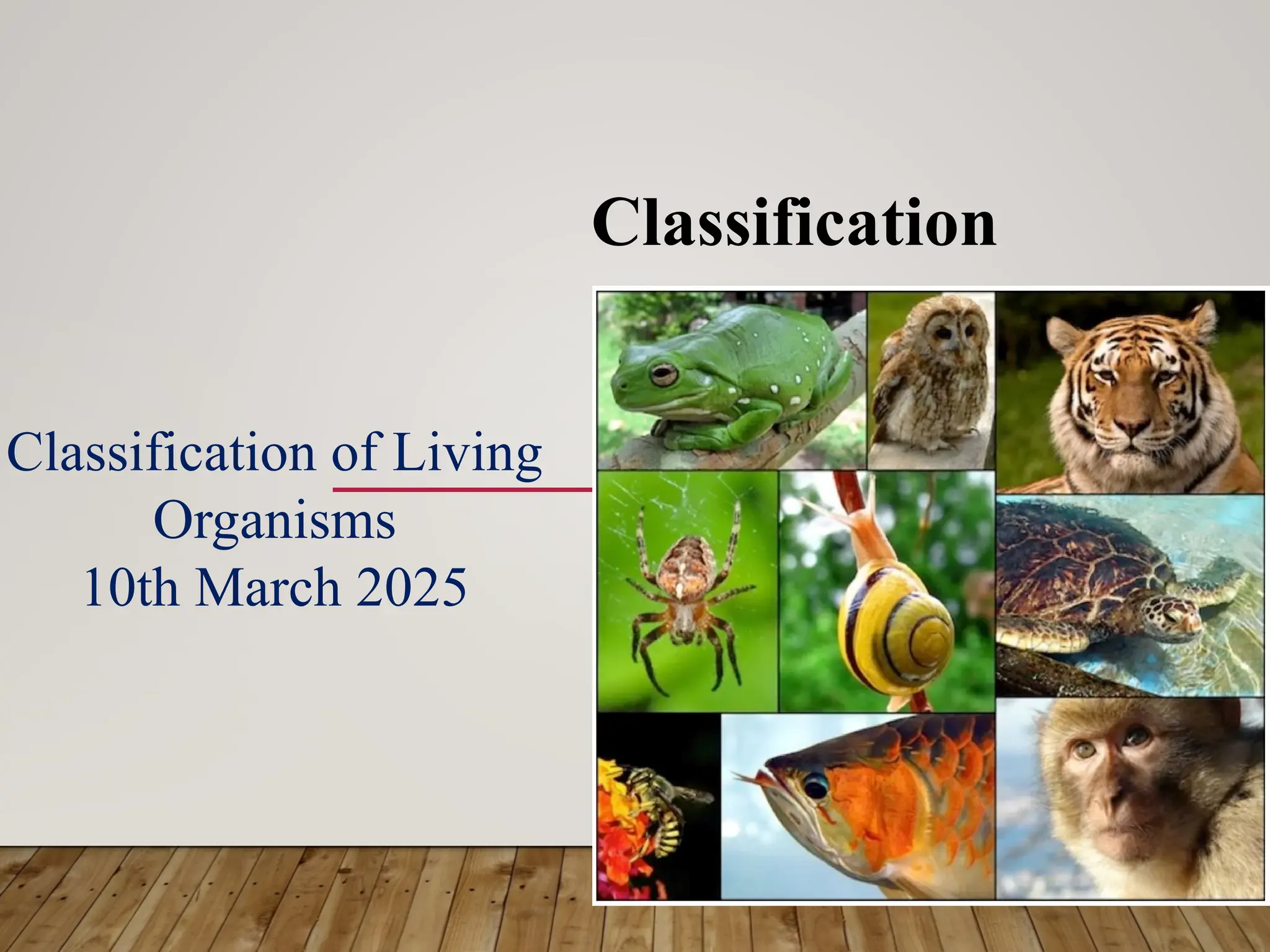 Classification

Classification of Living Organisms
10th March 2025